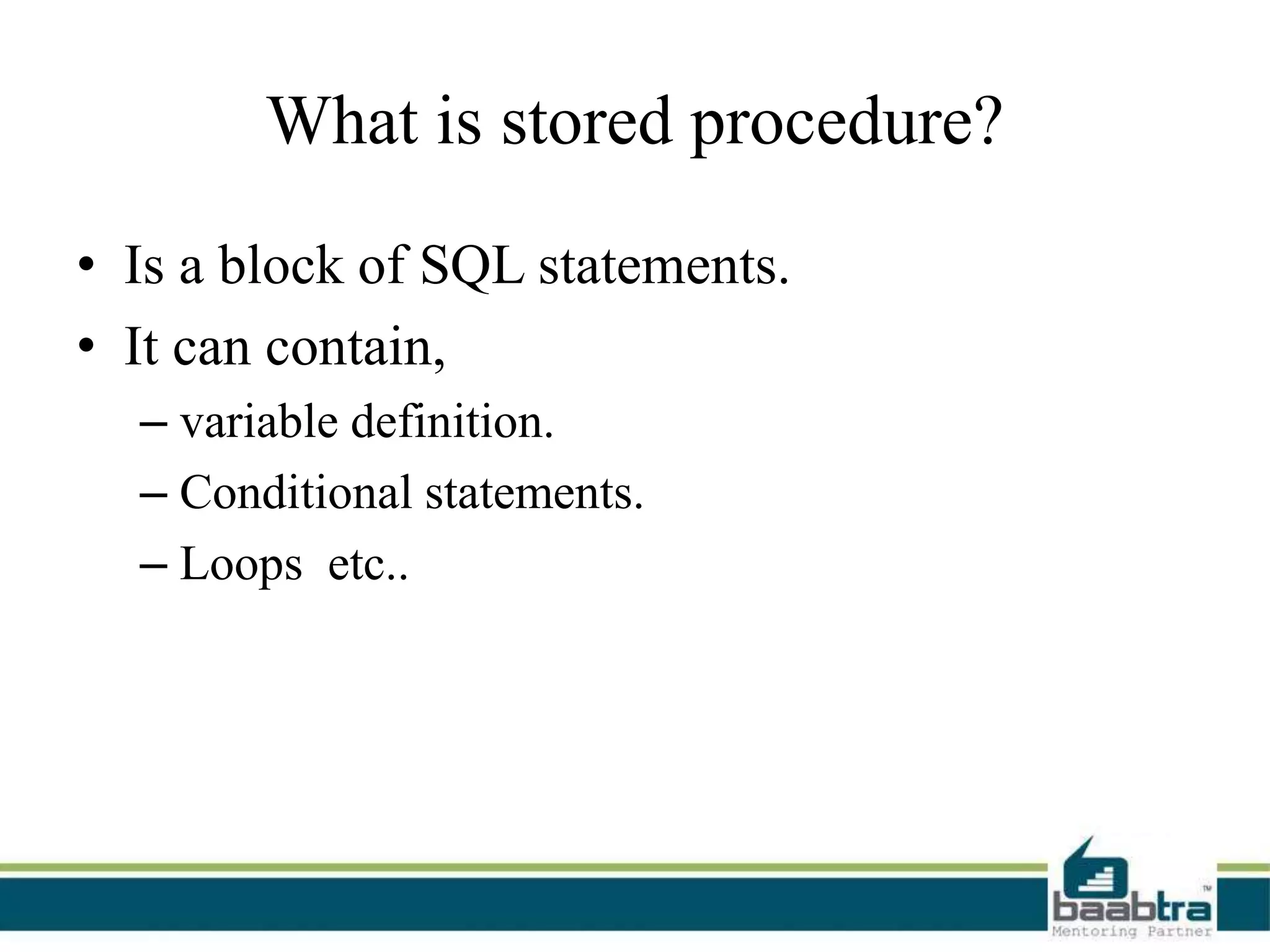 What is stored procedure?

• Is a block of SQL statements.
• It can contain,
– variable definition.
– Conditional statements.
– Loops etc..

baabtra™
Mentoring Partner